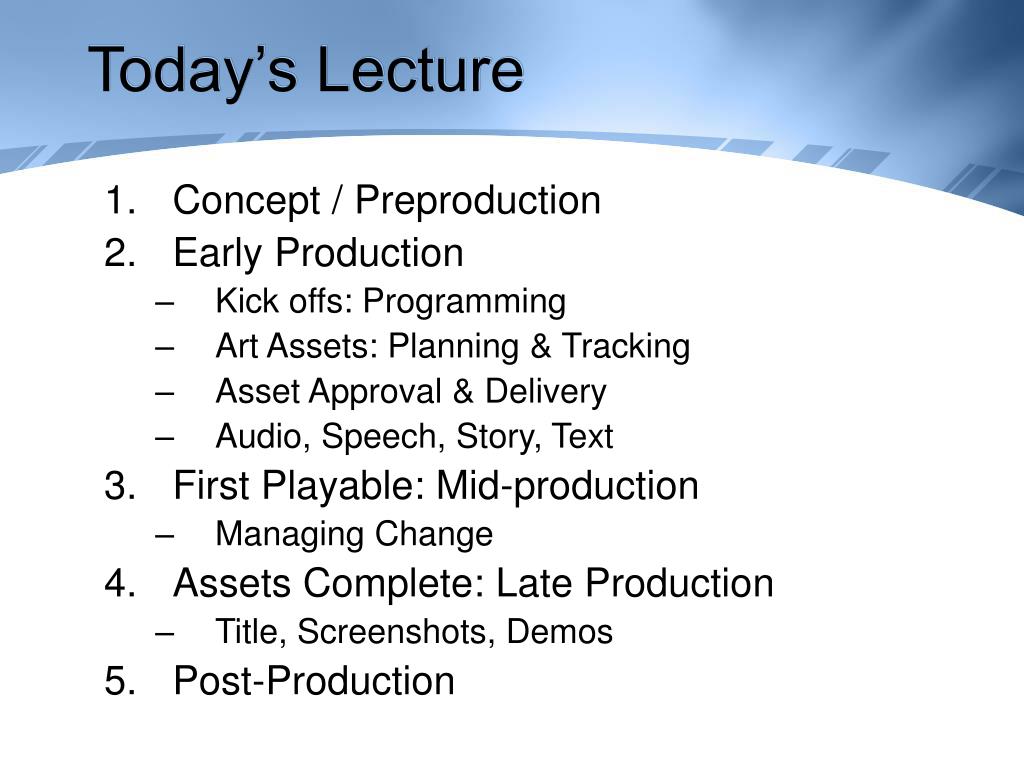 Today’s Lecture

1. Concept / Preproduction
2. Early Production
– Kick offs: Programming
– Art Assets: Planning & Tracking
– Asset Approval & Delivery
– Audio, Speech, Story, Text
3. First Playable: Mid-production
– Managing Change
4. Assets Complete: Late Production
– Title, Screenshots, Demos
5. Post-Production